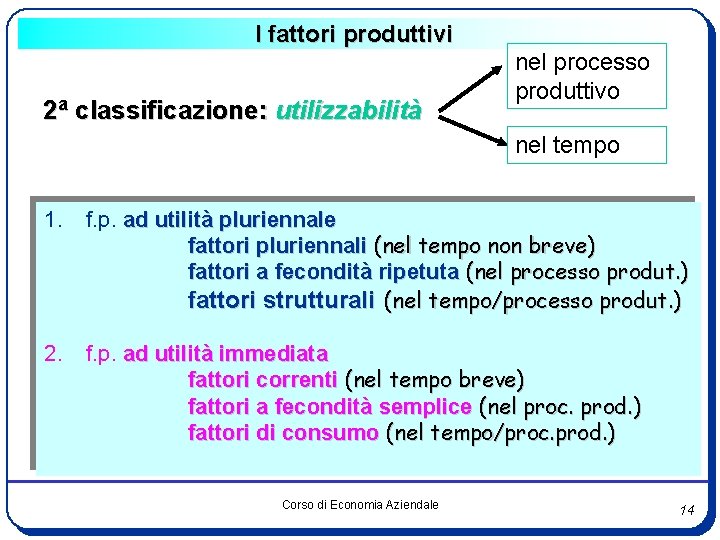 I fattori produttivi

2ª classificazione: utilizzabilità

nel processo produttivo

nel tempo

1. f.p. ad utilità pluriennale
fattori pluriennali (nel tempo non breve)
fattori a fecondità ripetuta (nel processo produt.)
fattori strutturali (nel tempo/processo produt.)

2. f.p. ad utilità immediata
fattori correnti (nel tempo breve)
fattori a fecondità semplice (nel proc. prod.)
fattori di consumo (nel tempo/proc.prod.)

Corso di Economia Aziendale

14